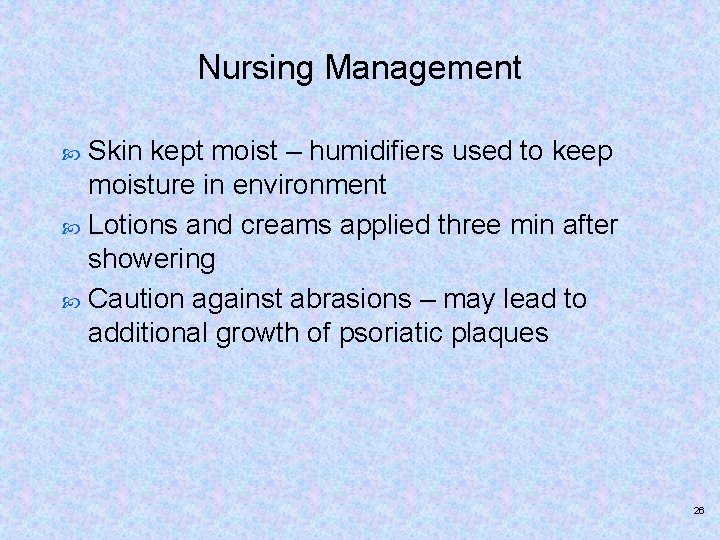 Nursing Management

- Skin kept moist – humidifiers used to keep moisture in environment
- Lotions and creams applied three min after showering
- Caution against abrasions – may lead to additional growth of psoriatic plaques

26